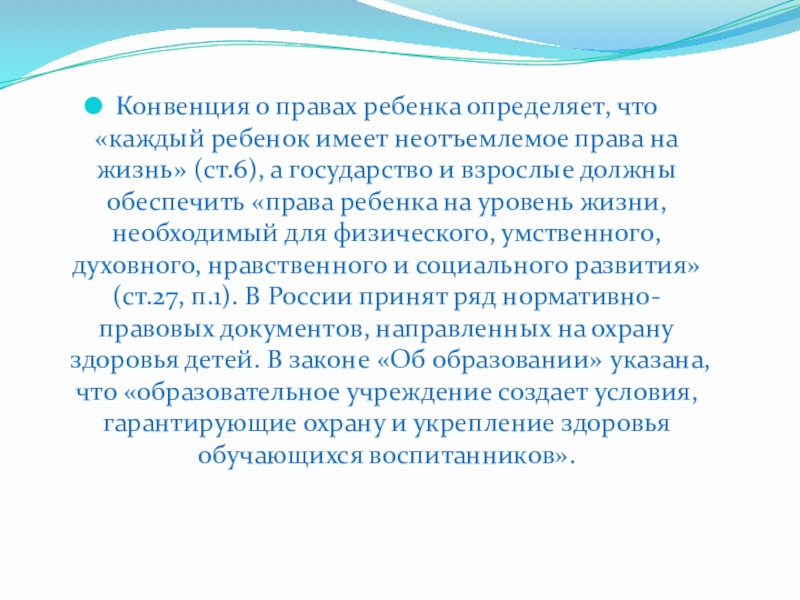 Конвенция о правах ребенка определяет, что «каждый ребенок имеет неотъемлемое права на жизнь» (ст.6), а государство и взрослые должны обеспечить «права ребенка на уровень жизни, необходимый для физического, умственного, духовного, нравственного и социального развития» (ст.27, п.1). В России принят ряд нормативно-правовых документов, направленных на охрану здоровья детей. В законе «Об образовании» указана, что «образовательное учреждение создает условия, гарантирующие охрану и укрепление здоровья обучающихся воспитанников».